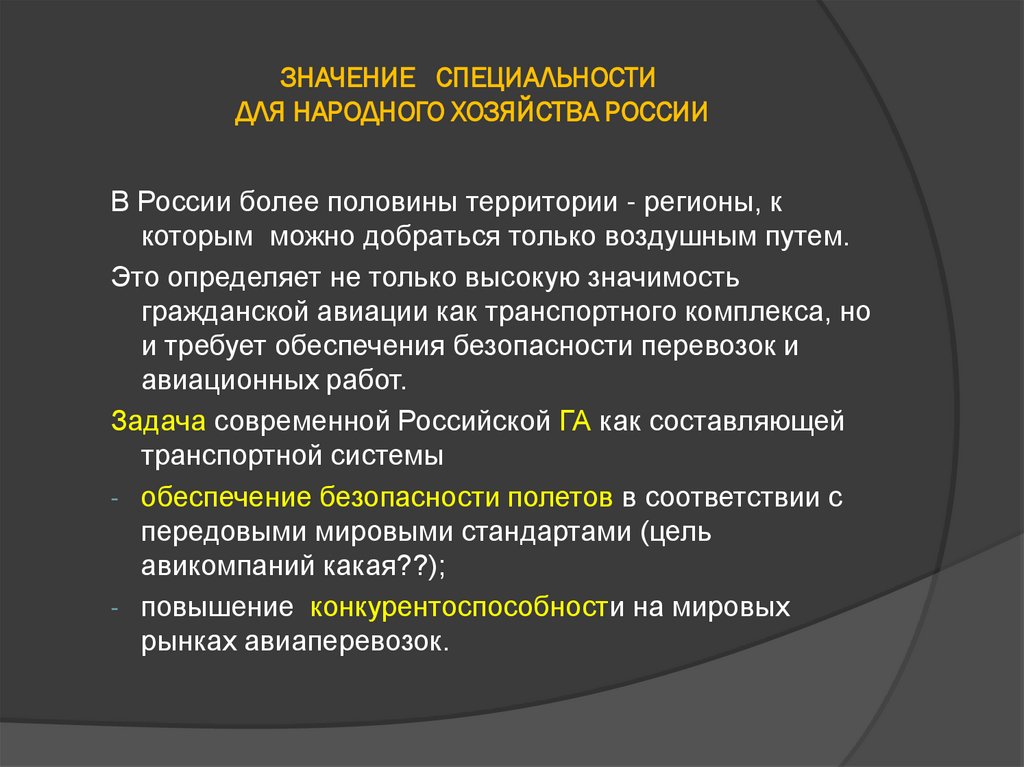 ЗНАЧЕНИЕ СПЕЦИАЛЬНОСТИ
ДЛЯ НАРОДНОГО ХОЗЯЙСТВА РОССИИ

В России более половины территории - регионы, к которым можно добраться только воздушным путем.

Это определяет не только высокую значимость гражданской авиации как транспортного комплекса, но и требует обеспечения безопасности перевозок и авиационных работ.

Задача современной Российской ГА как составляющей транспортной системы

- обеспечение безопасности полетов в соответствии с передовыми мировыми стандартами (цель авикомпаний какая??);
- повышение конкурентоспособности на мировых рынках авиаперевозок.